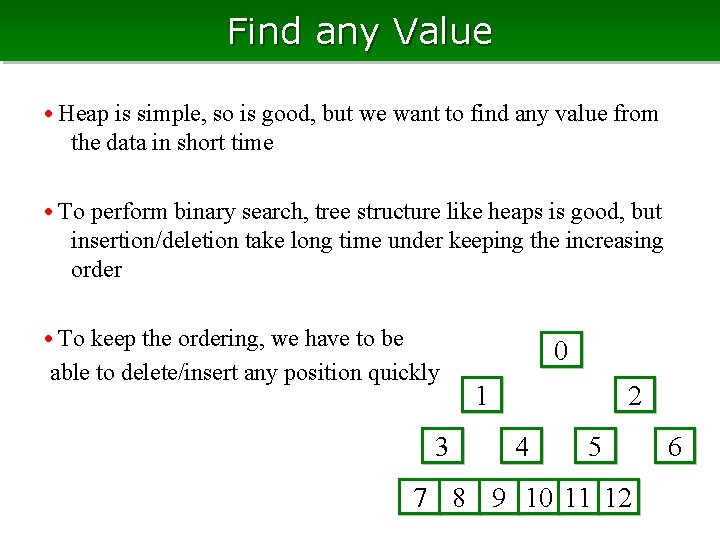 Find any Value

• Heap is simple, so is good, but we want to find any value from the data in short time

• To perform binary search, tree structure like heaps is good, but insertion/deletion take long time under keeping the increasing order

• To keep the ordering, we have to be able to delete/insert any position quickly

0

1 2

3 4 5 6

7 8 9 10 11 12